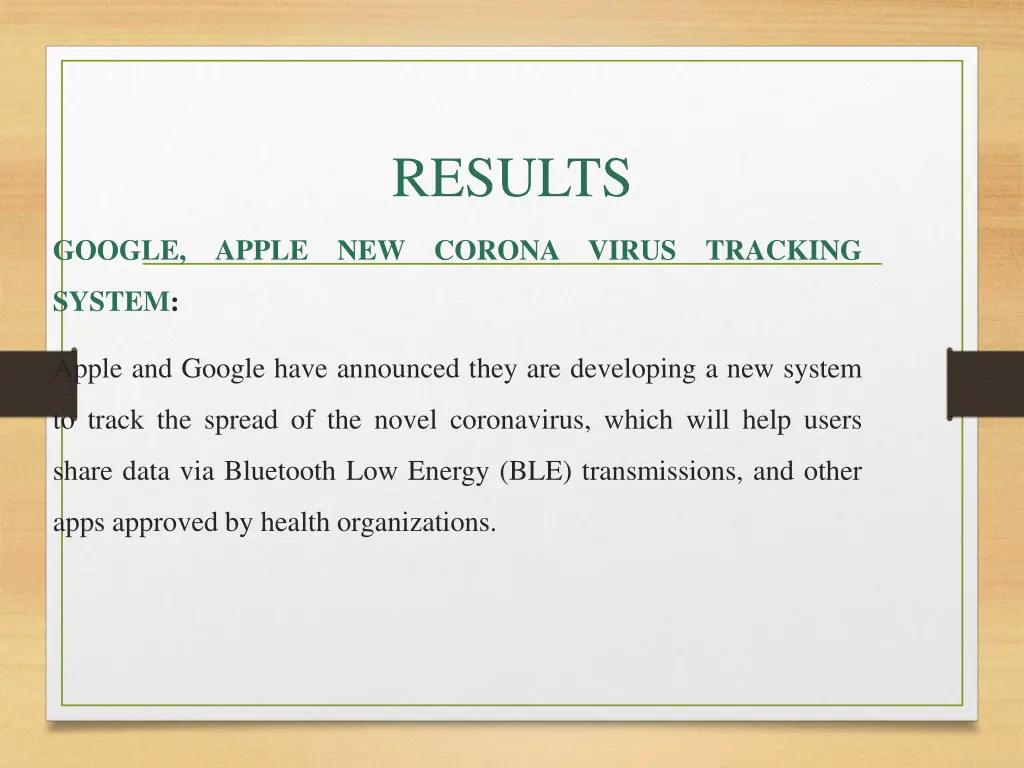 RESULTS

GOOGLE, APPLE NEW CORONA VIRUS TRACKING SYSTEM:

Apple and Google have announced they are developing a new system to track the spread of the novel coronavirus, which will help users share data via Bluetooth Low Energy (BLE) transmissions, and other apps approved by health organizations.